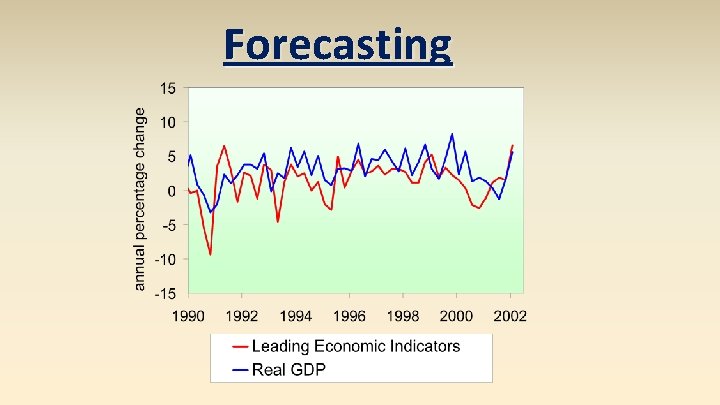 Forecasting

annual percentage change

15
10
5
0
-5
-10
-15

1990 1992 1994 1996 1998 2000 2002

Leading Economic Indicators
Real GDP